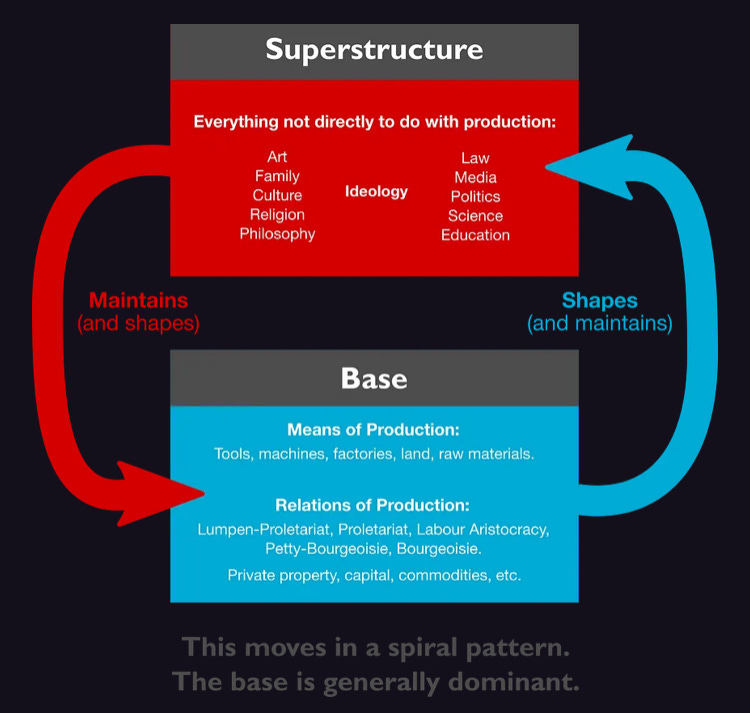 Superstructure

Everything not directly to do with production:

Art
Family
Culture
Religion
Philosophy

Ideology

Law
Media
Politics
Science
Education

Maintains
(and shapes)

Shapes
(and maintains)

Base

Means of Production:
Tools, machines, factories, land, raw materials.

Relations of Production:
Lumpen-Proletariat, Proletariat, Labour Aristocracy, Petty-Bourgeoisie, Bourgeoisie.
Private property, capital, commodities, etc.

This moves in a spiral pattern.
The base is generally dominant.